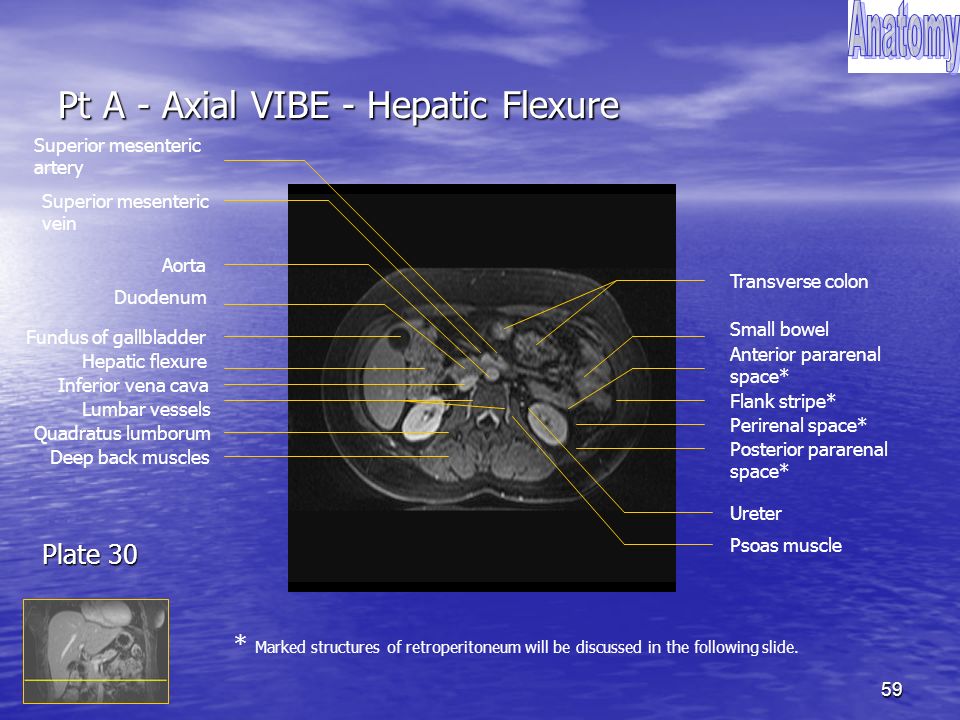 Anatomy

Pt A - Axial VIBE - Hepatic Flexure

Superior mesenteric artery

Superior mesenteric vein

Aorta

Duodenum

Fundus of gallbladder

Hepatic flexure

Inferior vena cava

Lumbar vessels

Quadratus lumborum

Deep back muscles

Transverse colon

Small bowel

Anterior pararenal space*

Flank stripe*

Perirenal space*

Posterior pararenal space*

Ureter

Psoas muscle

Plate 30

* Marked structures of retroperitoneum will be discussed in the following slide.

59